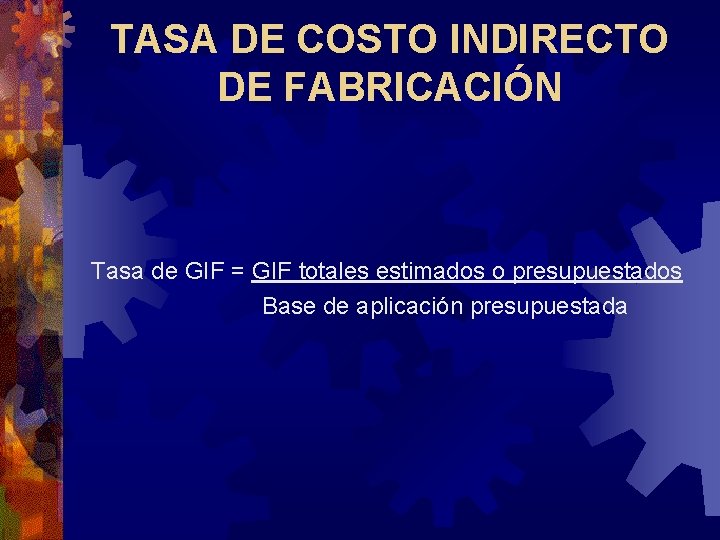 TASA DE COSTO INDIRECTO DE FABRICACIÓN

Tasa de GIF = $\frac{\text{GIF totales estimados o presupuestados}}{\text{Base de aplicación presupuestada}}$